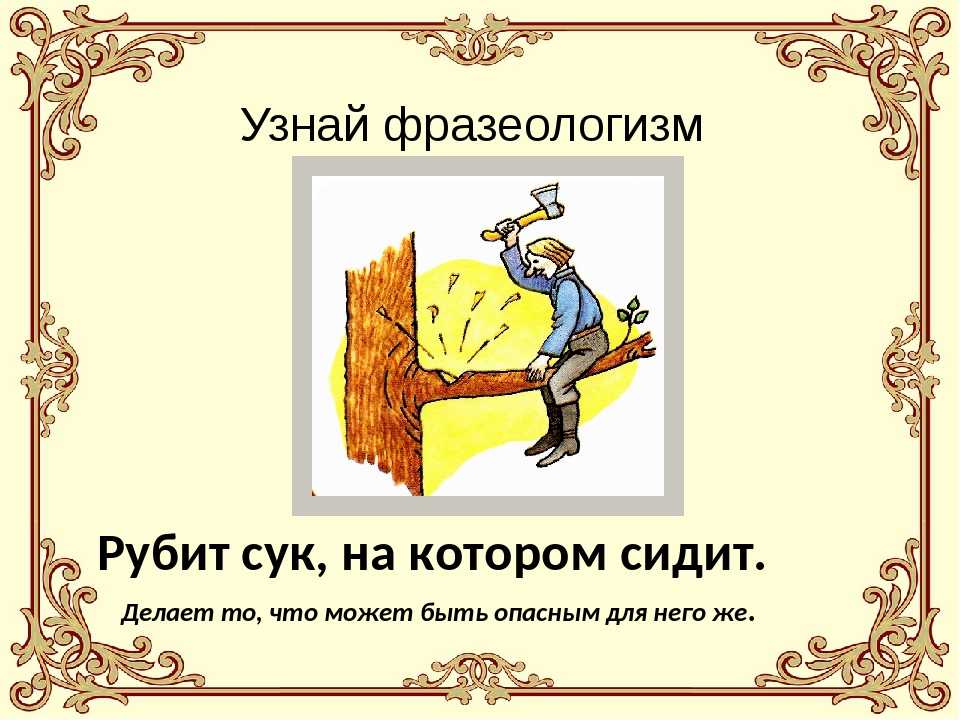 Узнай фразеологизм

Рубит сук, на котором сидит.

Делает то, что может быть опасным для него же.